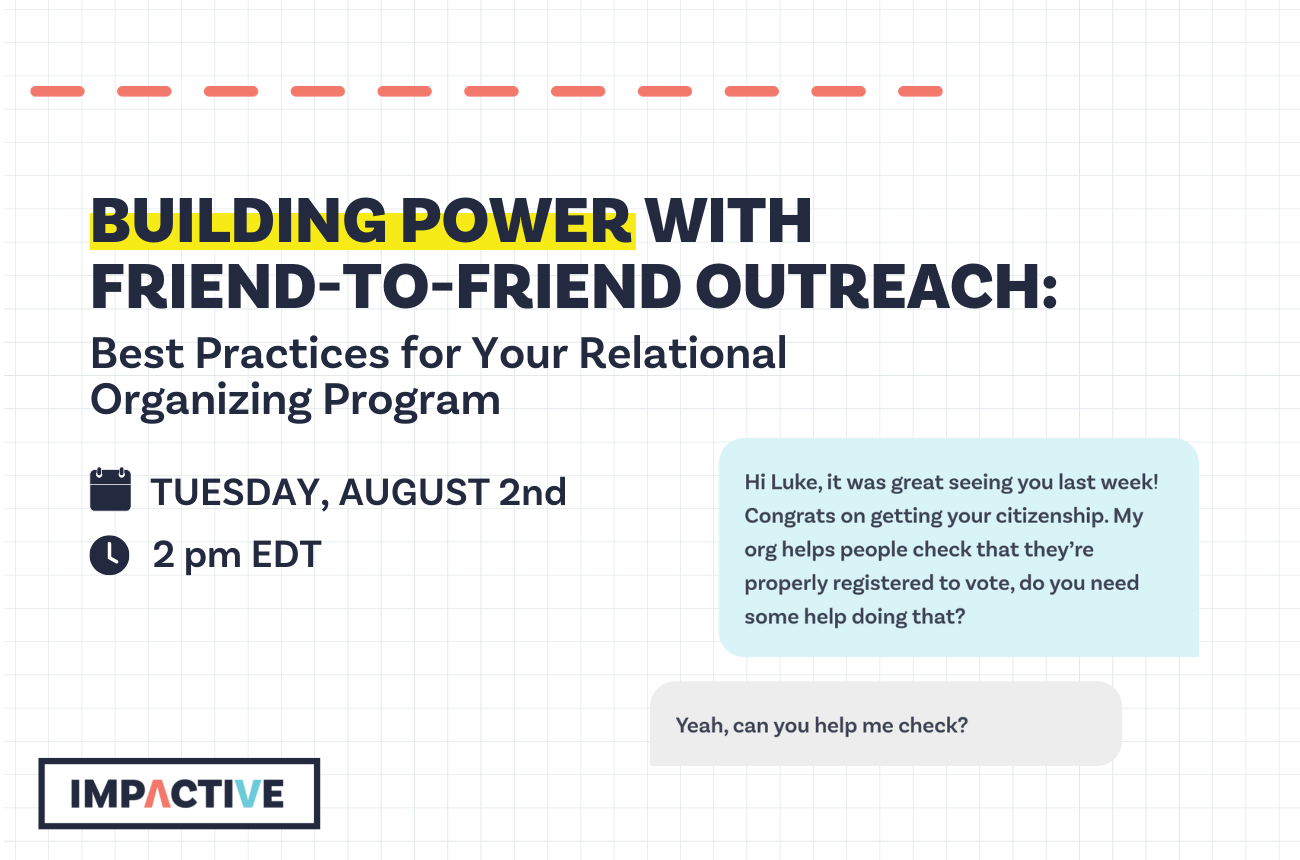 BUILDING POWER WITH FRIEND-TO-FRIEND OUTREACH:

Best Practices for Your Relational Organizing Program

TUESDAY, AUGUST 2nd

2 pm EDT

Hi Luke, it was great seeing you last week! Congrats on getting your citizenship. My org helps people check that they're properly registered to vote, do you need some help doing that?

Yeah, can you help me check?

IMPACTIVE